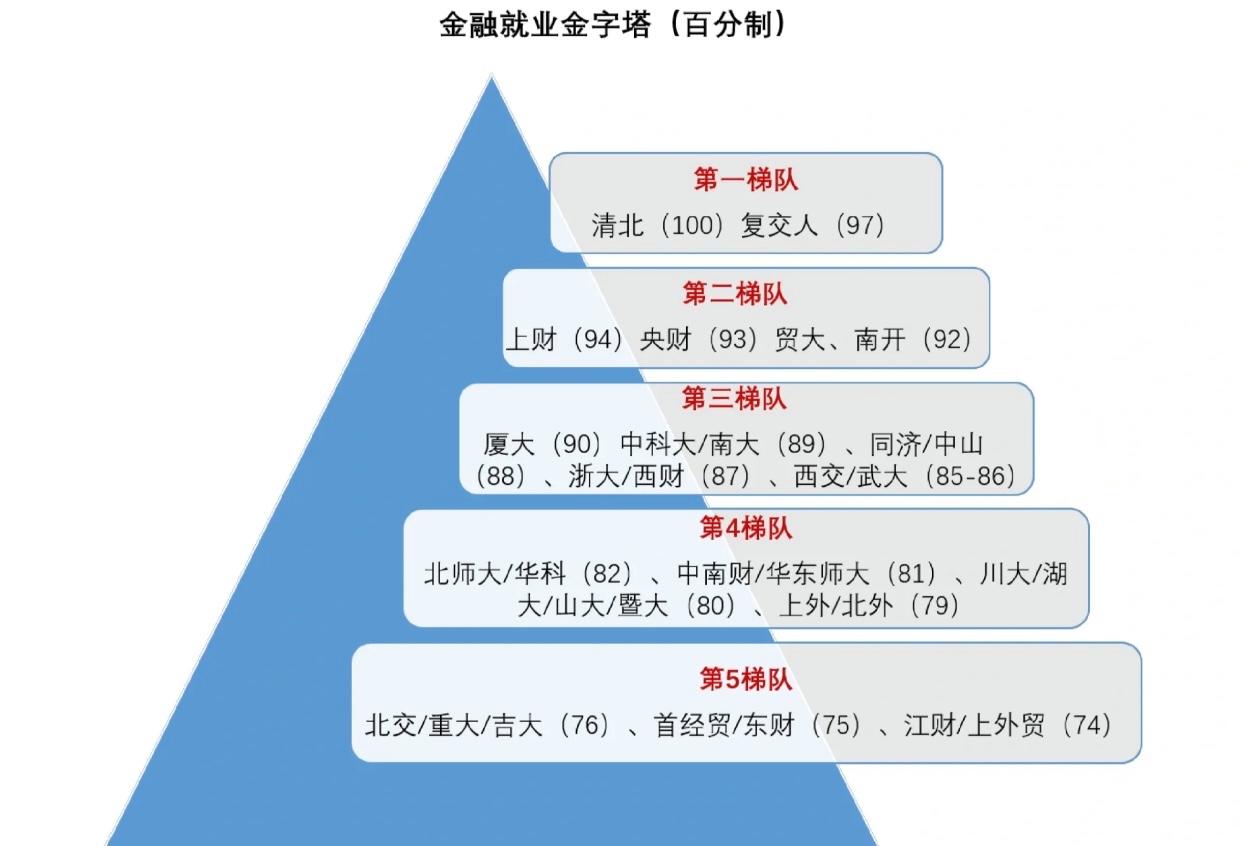 金融就业金字塔（百分制）

第一梯队

清北（100）复交人（97）

第二梯队

上财（94）央财（93）贸大、南开（92）

第三梯队

厦大（90）中科大/南大（89）、同济/中山（88）、浙大/西财（87）、西交/武大（85-86）

第4梯队

北师大/华科（82）、中南财/华东师大（81）、川大/湖大/山大/暨大（80）、上外/北外（79）

第5梯队

北交/重大/吉大（76）、首经贸/东财（75）、江财/上外贸（74）